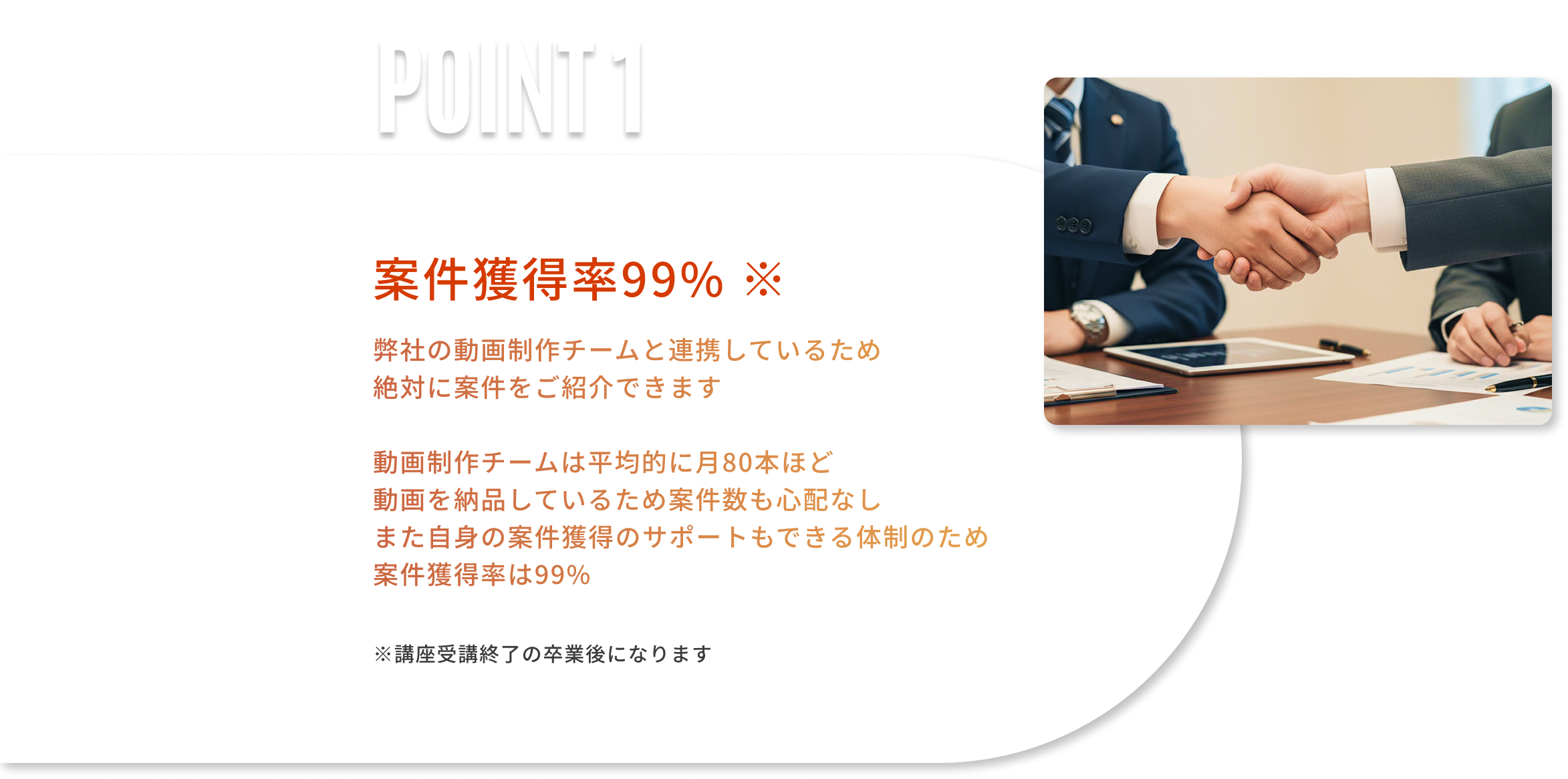 POINT 1

案件獲得率99% ※

弊社の動画制作チームと連携しているため
絶対に案件をご紹介できます

動画制作チームは平均的に月80本ほど
動画を納品しているため案件数も心配なし
また自身の案件獲得のサポートもできる体制のため
案件獲得率は99%

※講座受講終了の卒業後になります